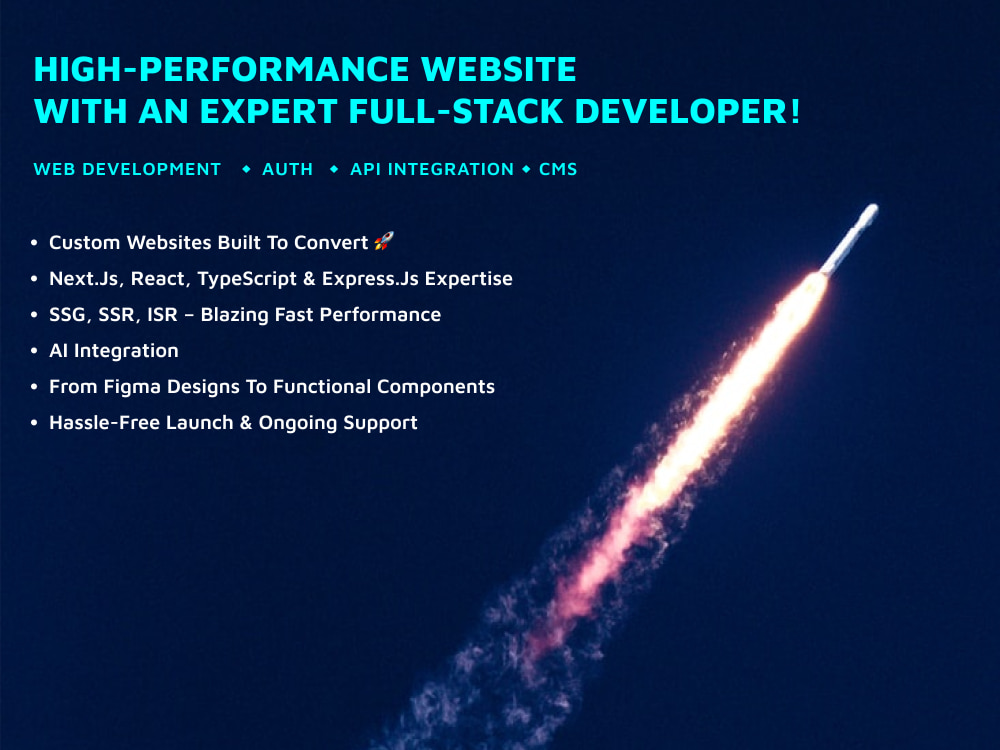 HIGH-PERFORMANCE WEBSITE
WITH AN EXPERT FULL-STACK DEVELOPER!

WEB DEVELOPMENT ◆ AUTH ◆ API INTEGRATION ◆ CMS

• Custom Websites Built To Convert 🚀
• Next.Js, React, TypeScript & Express.Js Expertise
• SSG, SSR, ISR – Blazing Fast Performance
• AI Integration
• From Figma Designs To Functional Components
• Hassle-Free Launch & Ongoing Support